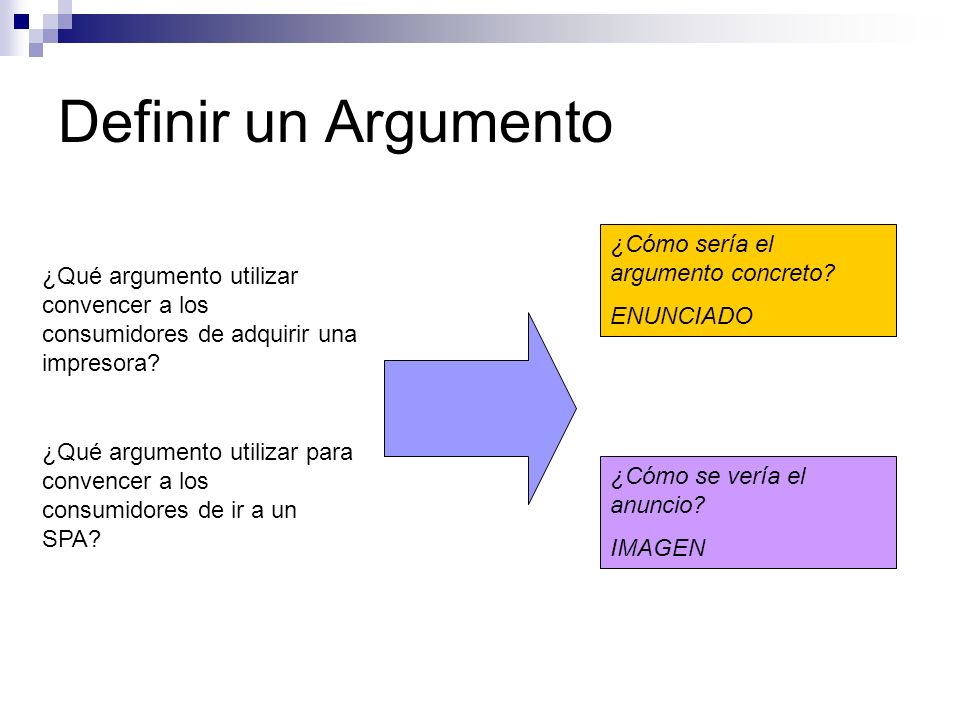 Definir un Argumento

¿Qué argumento utilizar convencer a los consumidores de adquirir una impresora?

¿Qué argumento utilizar para convencer a los consumidores de ir a un SPA?

¿Cómo sería el argumento concreto?

ENUNCIADO

¿Cómo se vería el anuncio?

IMAGEN